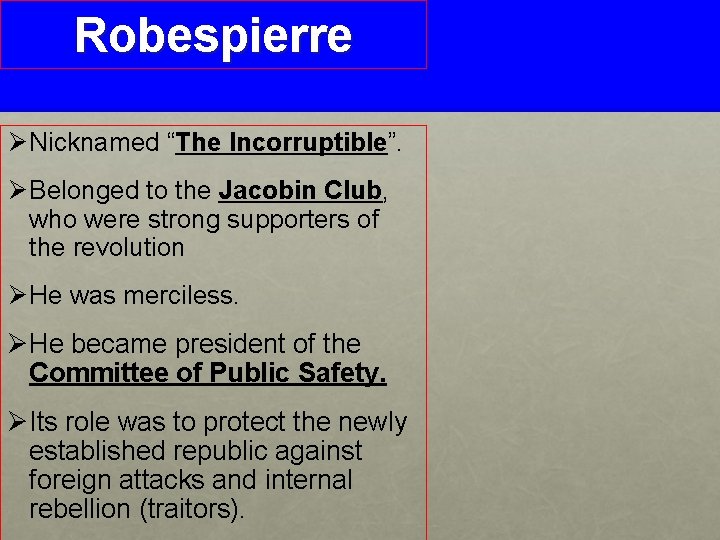 Robespierre

➢ Nicknamed "The Incorruptible".

➢ Belonged to the Jacobin Club, who were strong supporters of the revolution

➢ He was merciless.

➢ He became president of the Committee of Public Safety.

➢ Its role was to protect the newly established republic against foreign attacks and internal rebellion (traitors).